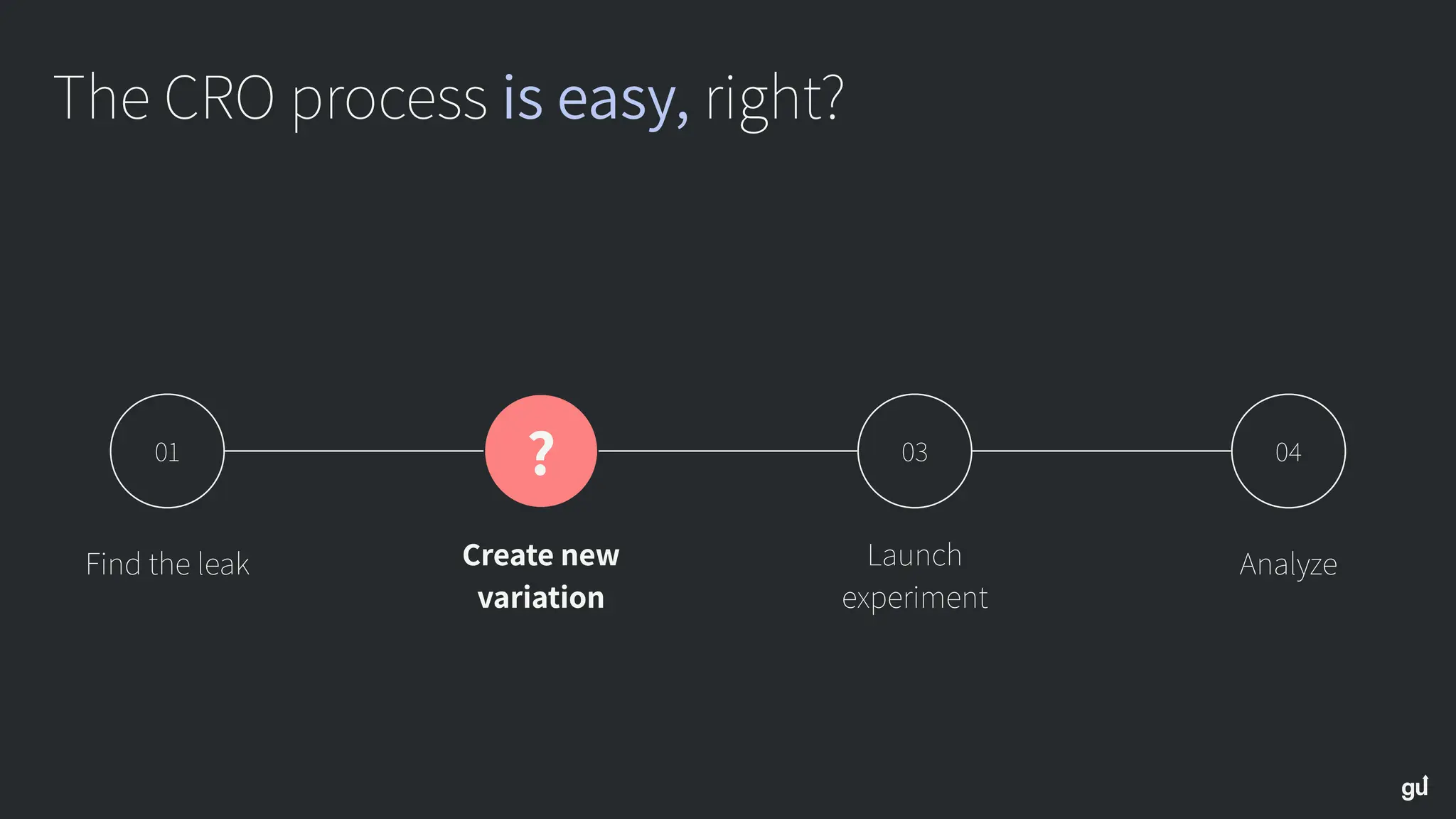 The CRO process is easy, right?

01

Find the leak

?

Create new variation

03

Launch experiment

04

Analyze

gu